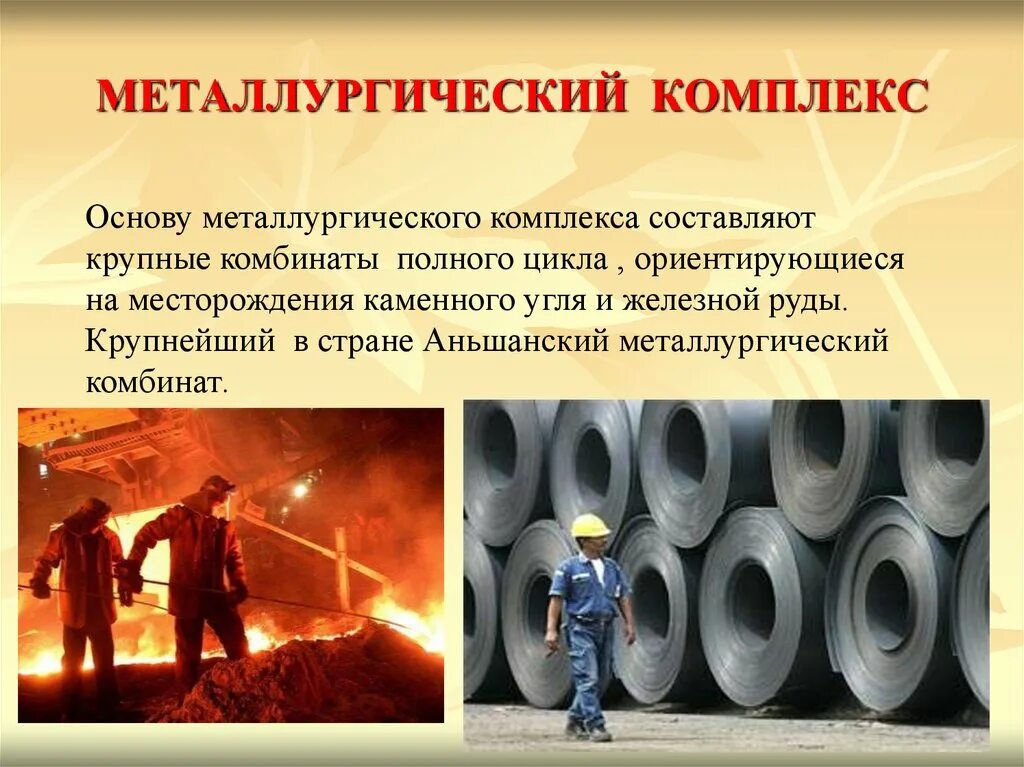 МЕТАЛЛУРГИЧЕСКИЙ КОМПЛЕКС

Основу металлургического комплекса составляют крупные комбинаты полного цикла , ориентирующиеся на месторождения каменного угля и железной руды. Крупнейший в стране Аньшанский металлургический комбинат.